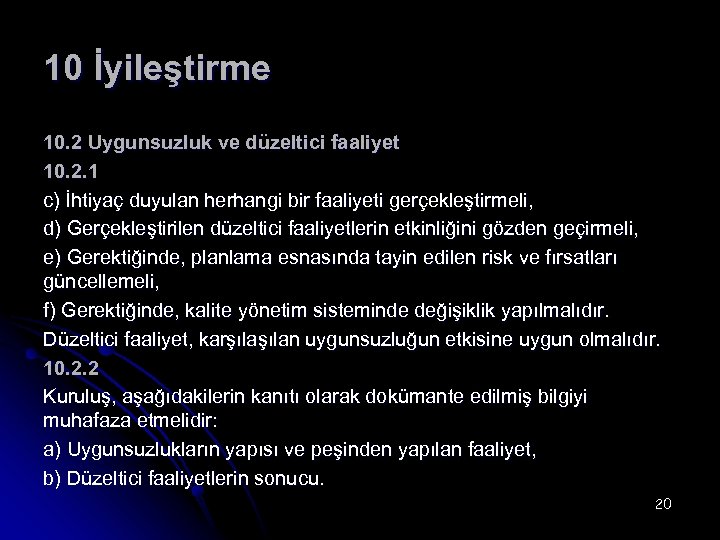 10 İyileştirme

10.2 Uygunsuzluk ve düzeltici faaliyet

10.2.1

c) İhtiyaç duyulan herhangi bir faaliyeti gerçekleştirmeli,

d) Gerçekleştirilen düzeltici faaliyetlerin etkinliğini gözden geçirmeli,

e) Gerektiğinde, planlama esnasında tayin edilen risk ve fırsatları güncellemeli,

f) Gerektiğinde, kalite yönetim sisteminde değişiklik yapılmalıdır.

Düzeltici faaliyet, karşılaşılan uygunsuzluğun etkisine uygun olmalıdır.

10.2.2

Kuruluş, aşağıdakilerin kanıtı olarak dokümante edilmiş bilgiyi muhafaza etmelidir:

a) Uygunsuzlukların yapısı ve peşinden yapılan faaliyet,

b) Düzeltici faaliyetlerin sonucu.

20